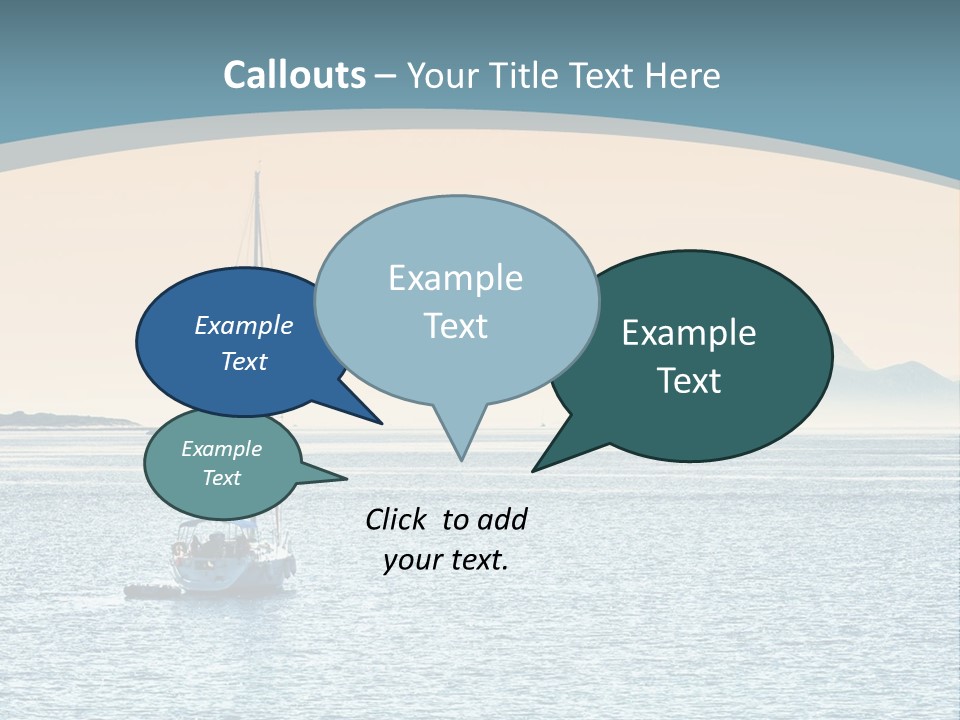 Callouts – Your Title Text Here

Example Text

Example Text

Example Text

Example Text

Click to add your text.